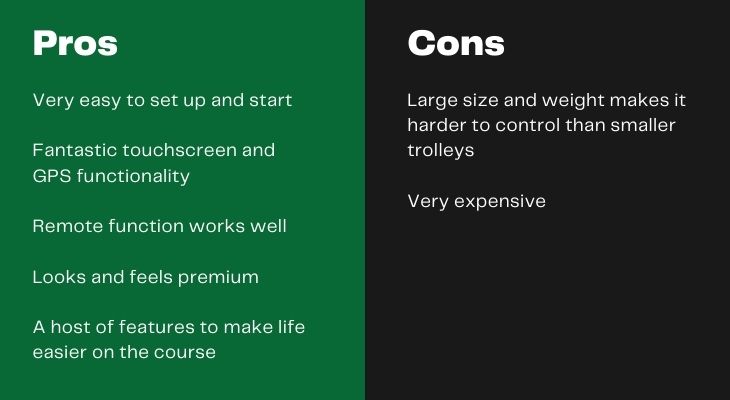 Pros

Very easy to set up and start

Fantastic touchscreen and GPS functionality

Remote function works well

Looks and feels premium

A host of features to make life easier on the course

Cons

Large size and weight makes it harder to control than smaller trolleys

Very expensive